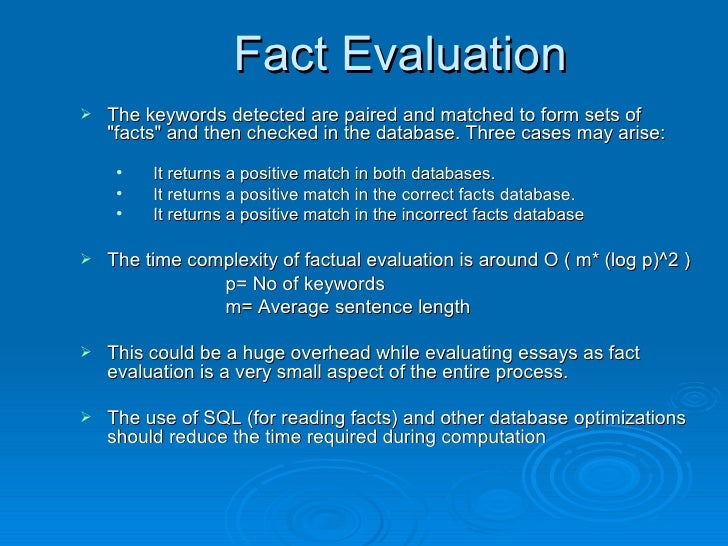 Fact Evaluation

➢ The keywords detected are paired and matched to form sets of "facts" and then checked in the database. Three cases may arise:

• It returns a positive match in both databases.
• It returns a positive match in the correct facts database.
• It returns a positive match in the incorrect facts database

➢ The time complexity of factual evaluation is around O ( m* (log p)^2 )
p= No of keywords
m= Average sentence length

➢ This could be a huge overhead while evaluating essays as fact evaluation is a very small aspect of the entire process.

➢ The use of SQL (for reading facts) and other database optimizations should reduce the time required during computation